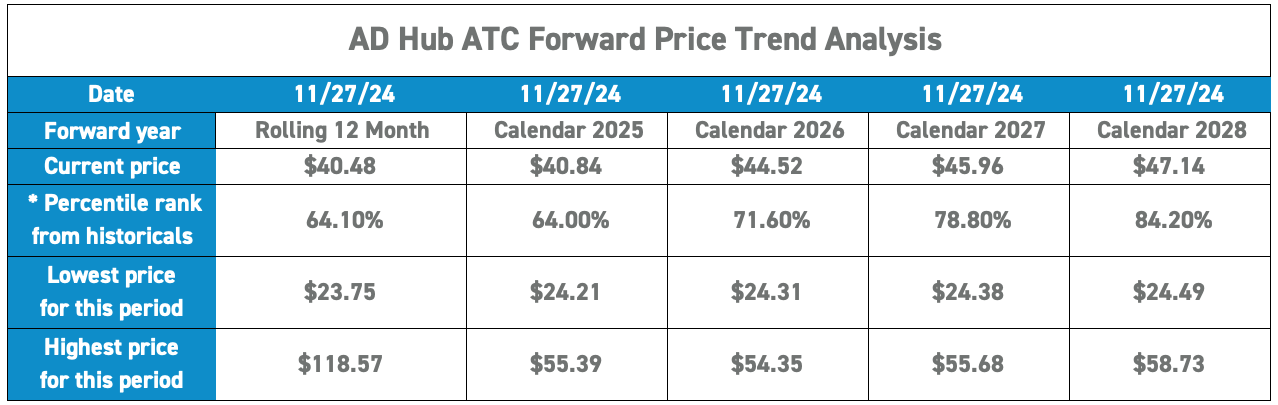 AD Hub ATC Forward Price Trend Analysis

| Date | 11/27/24 | 11/27/24 | 11/27/24 | 11/27/24 | 11/27/24 |
|---|---|---|---|---|---|
| Forward year | Rolling 12 Month | Calendar 2025 | Calendar 2026 | Calendar 2027 | Calendar 2028 |
| Current price | \$40.48 | \$40.84 | \$44.52 | \$45.96 | \$47.14 |
| * Percentile rank from historicals | 64.10% | 64.00% | 71.60% | 78.80% | 84.20% |
| Lowest price for this period | \$23.75 | \$24.21 | \$24.31 | \$24.38 | \$24.49 |
| Highest price for this period | \$118.57 | \$55.39 | \$54.35 | \$55.68 | \$58.73 |